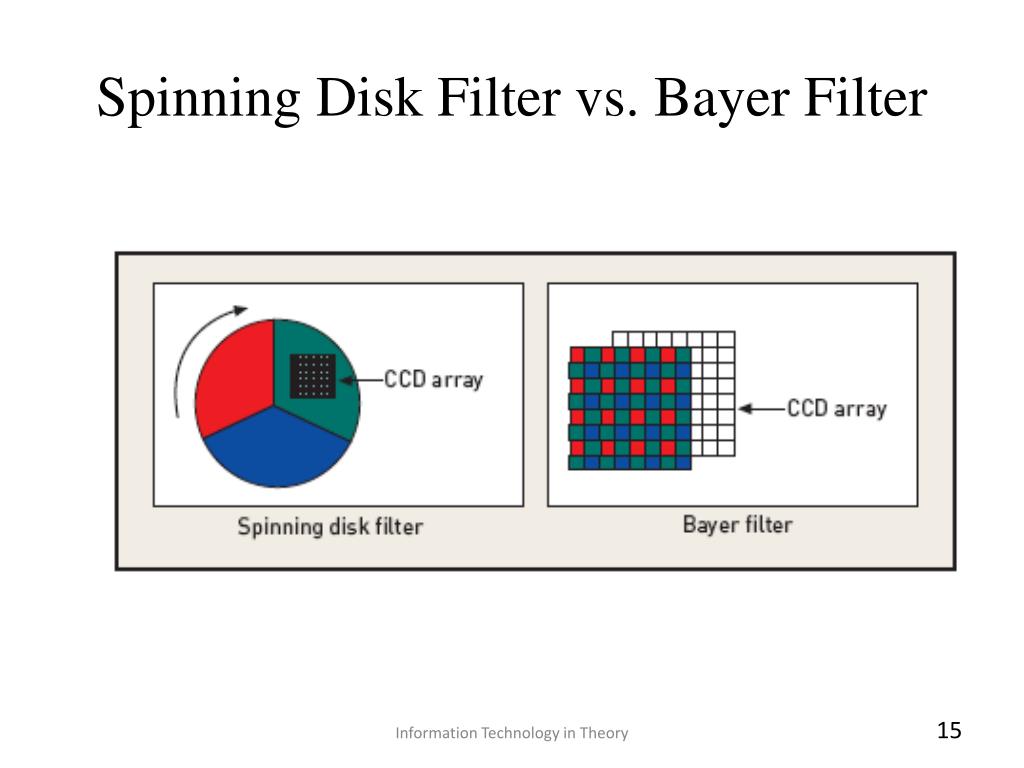 Spinning Disk Filter vs. Bayer Filter

CCD array

Spinning disk filter

CCD array

Bayer filter

Information Technology in Theory

15